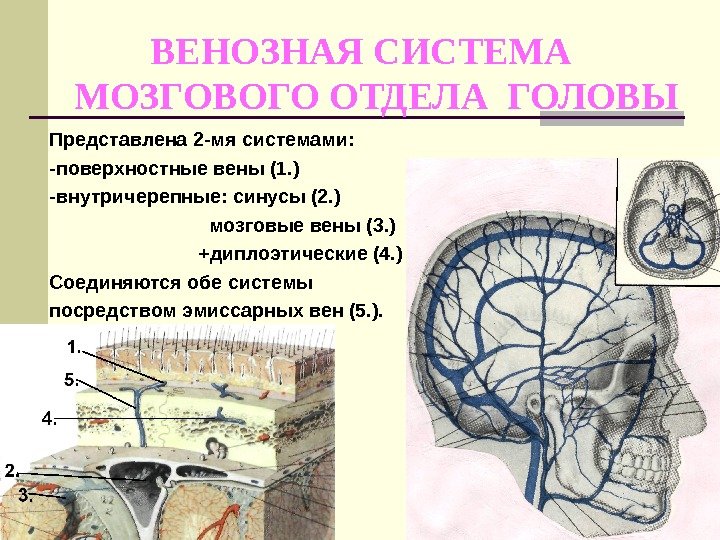 ВЕНОЗНАЯ СИСТЕМА МОЗГОВОГО ОТДЕЛА ГОЛОВЫ

Представлена 2-мя системами:
-поверхностные вены (1.)
-внутричерепные: синусы (2.)
мозговые вены (3.)
+диплоэтические (4.)
Соединяются обе системы посредством эмиссарных вен (5.).

1.
5.
4.
2.
3.